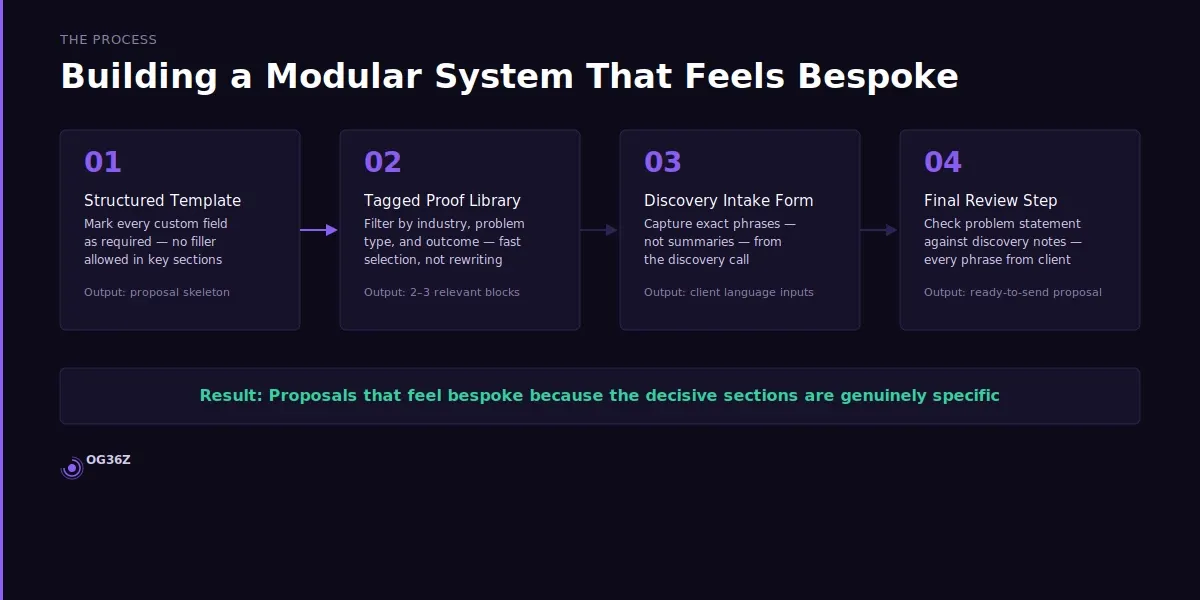 THE PROCESS

Building a Modular System That Feels Bespoke

01

Structured Template

Mark every custom field as required — no filler allowed in key sections

Output: proposal skeleton

02

Tagged Proof Library

Filter by industry, problem type, and outcome — fast selection, not rewriting

Output: 2–3 relevant blocks

03

Discovery Intake Form

Capture exact phrases — not summaries — from the discovery call

Output: client language inputs

04

Final Review Step

Check problem statement against discovery notes — every phrase from client

Output: ready-to-send proposal

Result: Proposals that feel bespoke because the decisive sections are genuinely specific

OG36Z